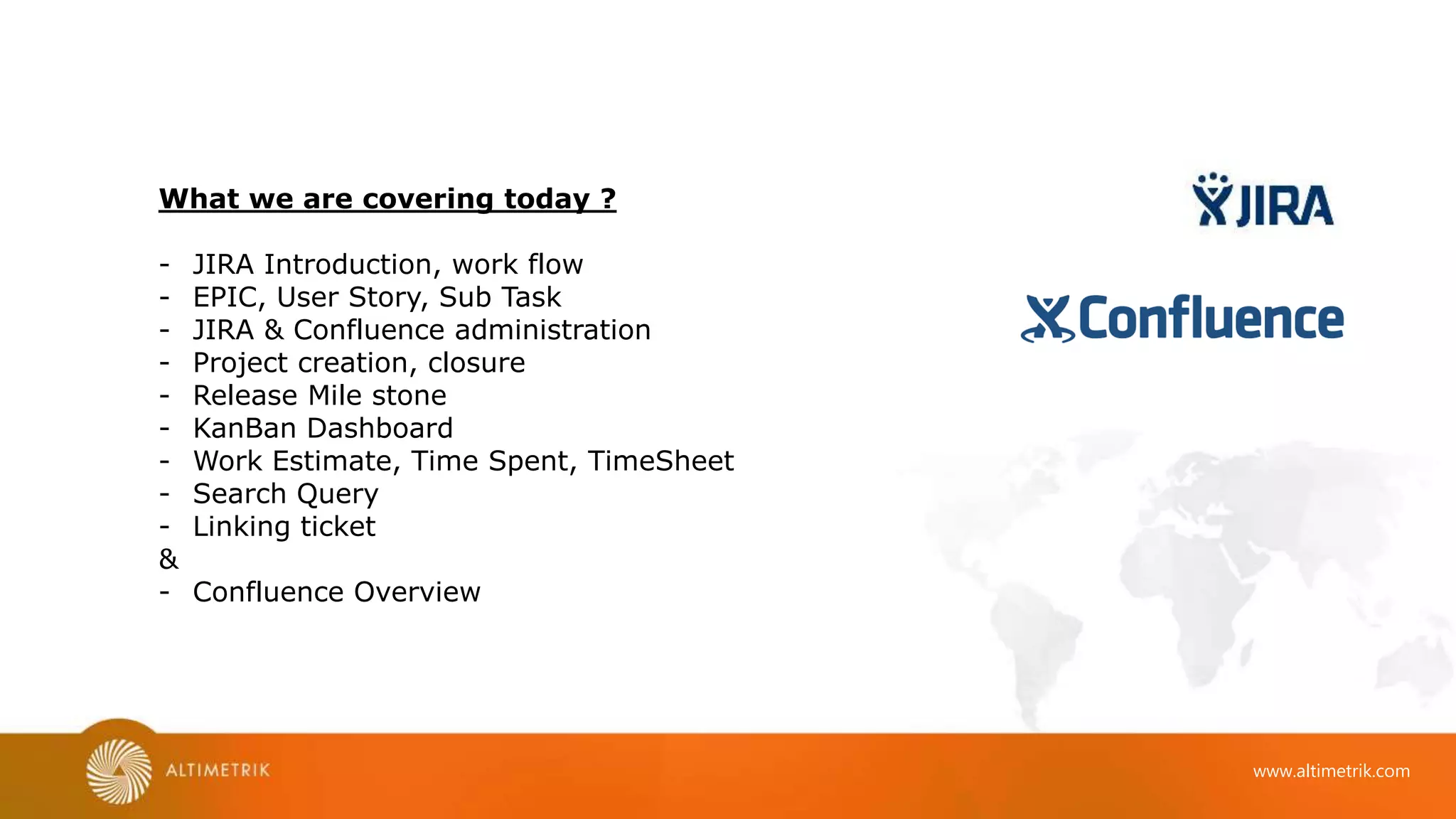 What we are covering today ?

- JIRA Introduction, work flow
- EPIC, User Story, Sub Task
- JIRA & Confluence administration
- Project creation, closure
- Release Mile stone
- KanBan Dashboard
- Work Estimate, Time Spent, TimeSheet
- Search Query
- Linking ticket
&
- Confluence Overview

JIRA

Confluence

ALTIMETRIK

www.altimetrik.com